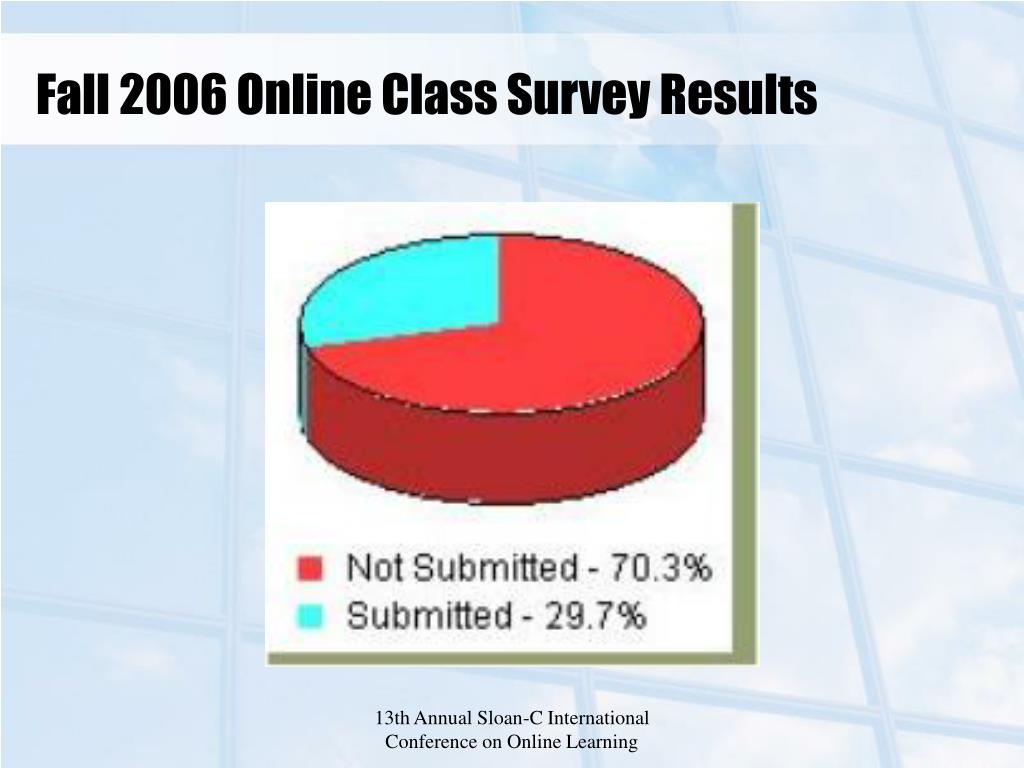 Fall 2006 Online Class Survey Results

Not Submitted - 70.3%
Submitted - 29.7%

13th Annual Sloan-C International Conference on Online Learning